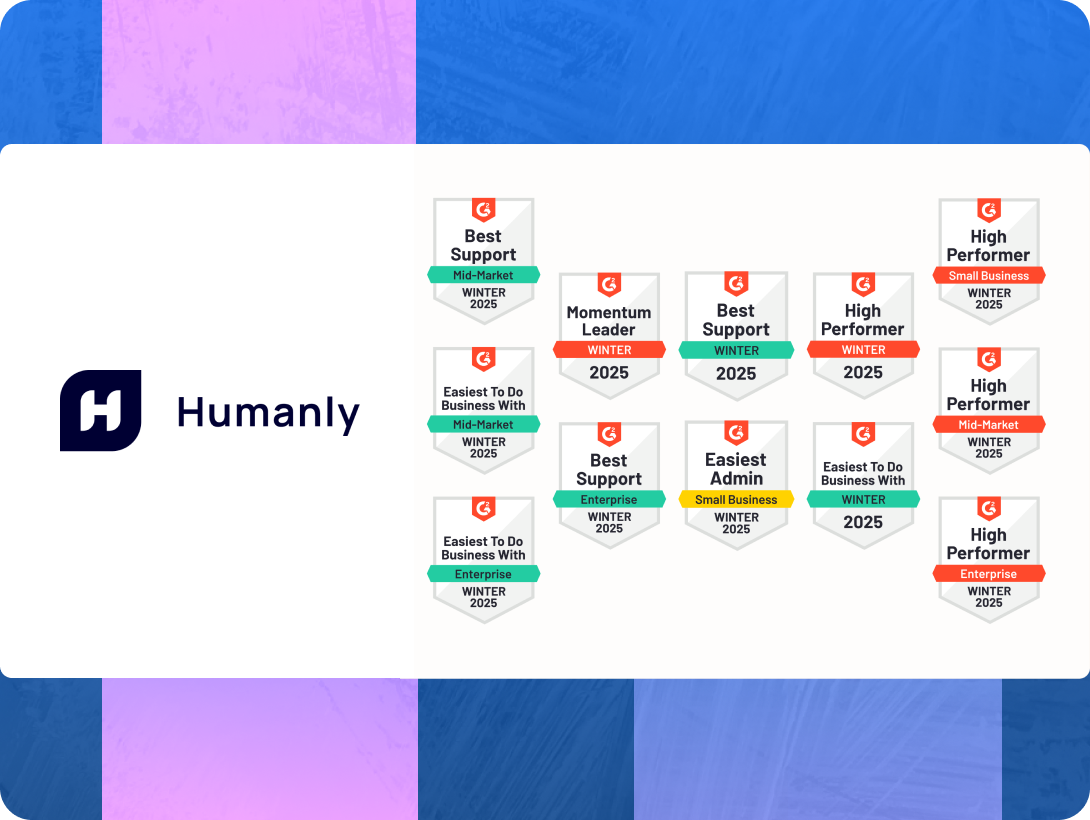 Humanly

G2
Best Support
Mid-Market
WINTER 2025

G2
Easiest To Do Business With
Mid-Market
WINTER 2025

G2
Easiest To Do Business With
Enterprise
WINTER 2025

G2
Momentum Leader
WINTER
2025

G2
Best Support
Enterprise
WINTER 2025

G2
Best Support
WINTER
2025

G2
Easiest Admin
Small Business
WINTER 2025

G2
High Performer
WINTER
2025

G2
Easiest To Do Business With
WINTER
2025

G2
High Performer
Small Business
WINTER 2025

G2
High Performer
Mid-Market
WINTER 2025

G2
High Performer
Enterprise
WINTER 2025